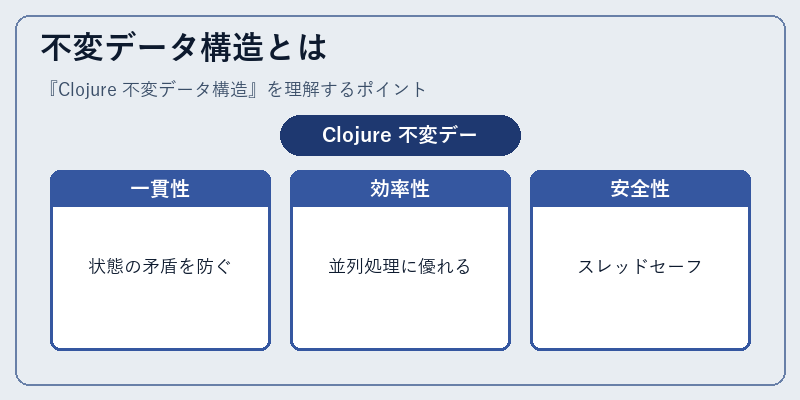 不変データ構造とは

『Clojure 不変データ構造』を理解するポイント

Clojure 不変デー

一貫性

状態の矛盾を防ぐ

効率性

並列処理に優れる

安全性

スレッドセーフ